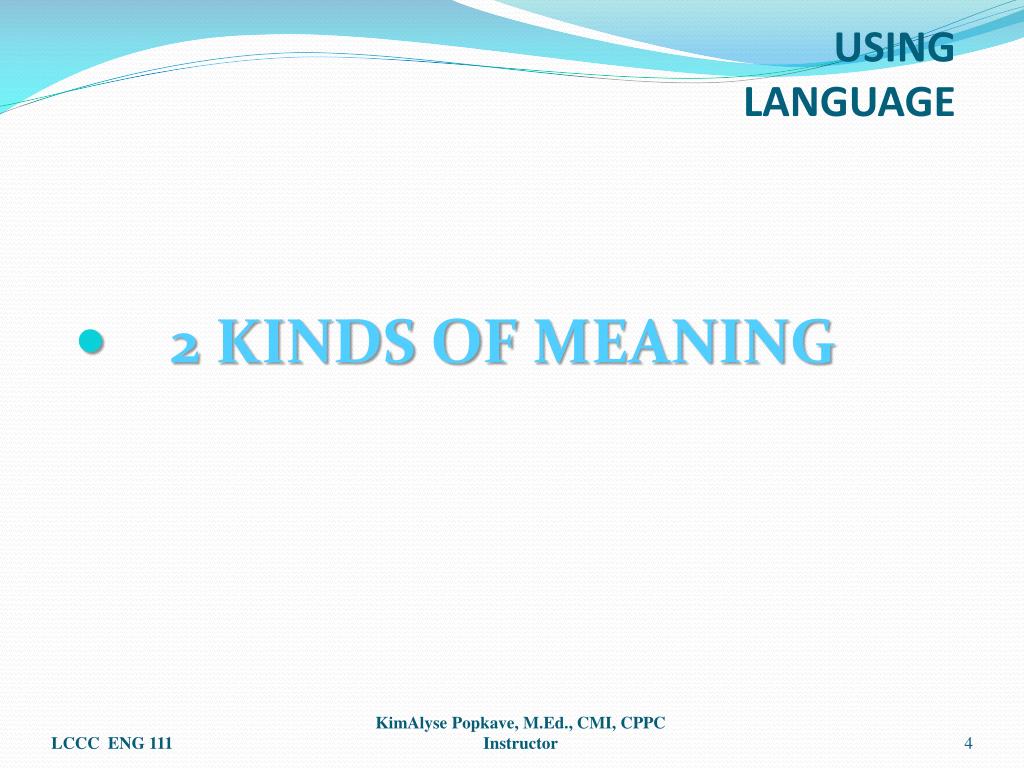 USING LANGUAGE

• 2 KINDS OF MEANING

LCCC ENG 111

KimAlyse Popkave, M.Ed., CMI, CPPC
Instructor

4